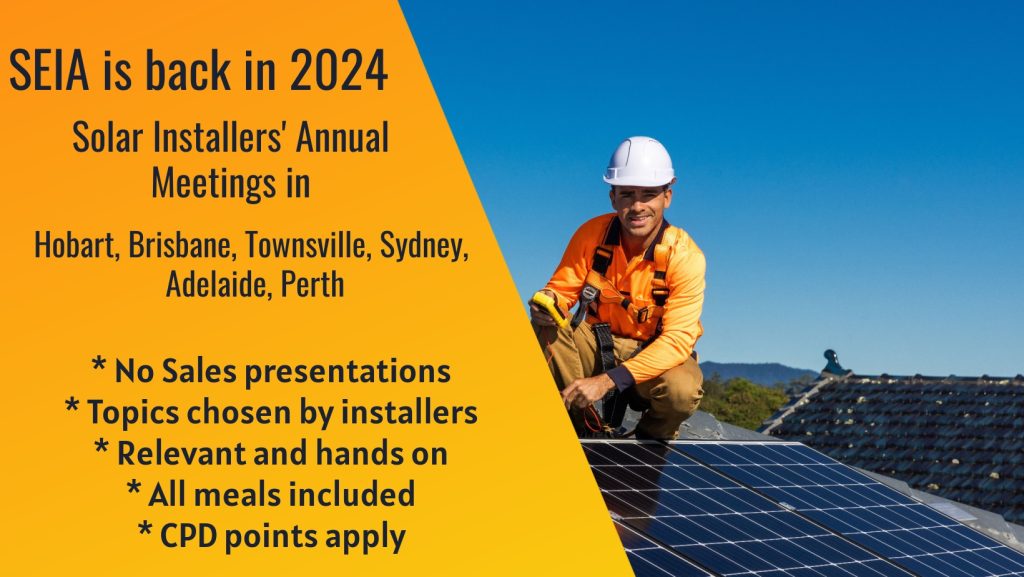 SEIA is back in 2024

Solar Installers' Annual Meetings in

Hobart, Brisbane, Townsville, Sydney, Adelaide, Perth

* No Sales presentations
* Topics chosen by installers
* Relevant and hands on
* All meals included
* CPD points apply